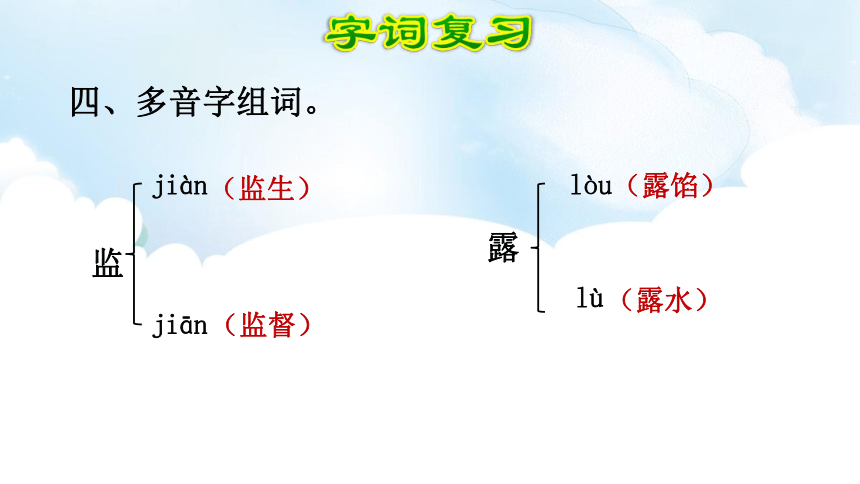 字词复习

四、多音字组词。

监
jiàn（监生）
jiān（监督）

露
lòu（露馅）
lù（露水）